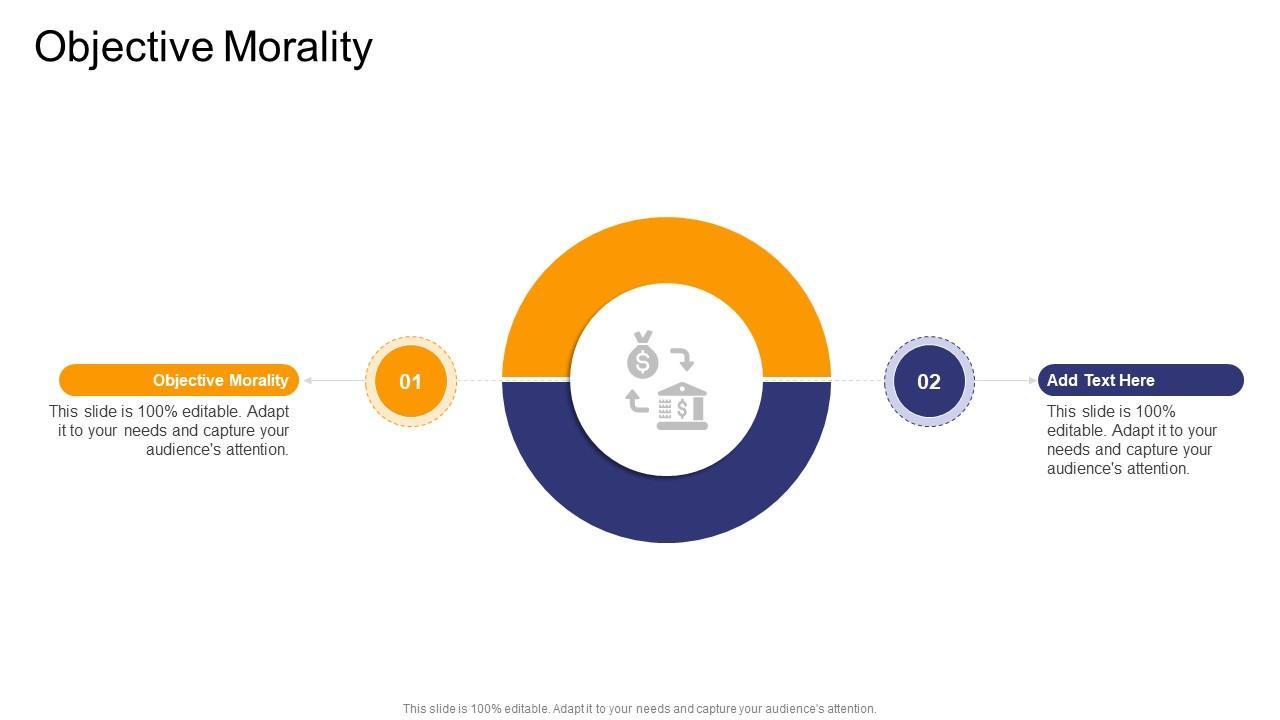 Objective Morality

Objective Morality

This slide is 100% editable. Adapt it to your needs and capture your audience's attention.

01

02

Add Text Here

This slide is 100% editable. Adapt it to your needs and capture your audience's attention.

This slide is 100% editable. Adapt it to your needs and capture your audience's attention.